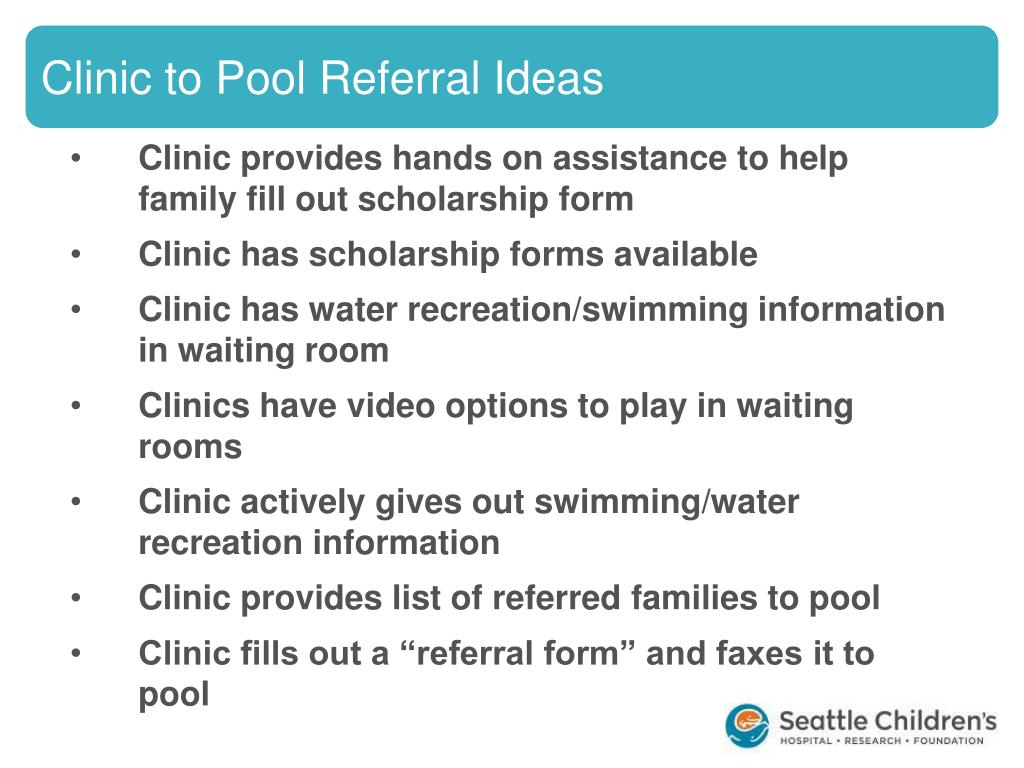 Clinic to Pool Referral Ideas

• Clinic provides hands on assistance to help family fill out scholarship form

• Clinic has scholarship forms available

• Clinic has water recreation/swimming information in waiting room

• Clinics have video options to play in waiting rooms

• Clinic actively gives out swimming/water recreation information

• Clinic provides list of referred families to pool

• Clinic fills out a “referral form” and faxes it to pool

Seattle Children's
HOSPITAL • RESEARCH • FOUNDATION